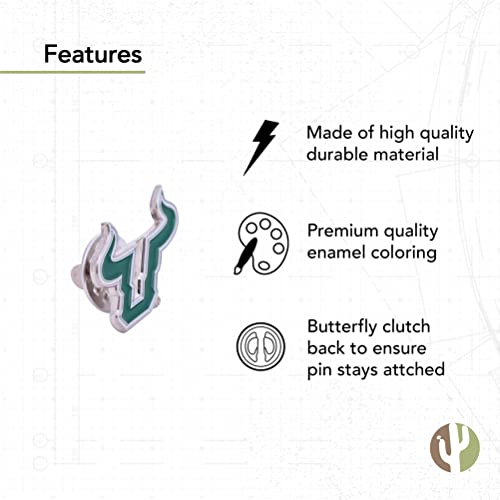 Features

Made of high quality durable material

Premium quality enamel coloring

Butterfly clutch back to ensure pin stays attched